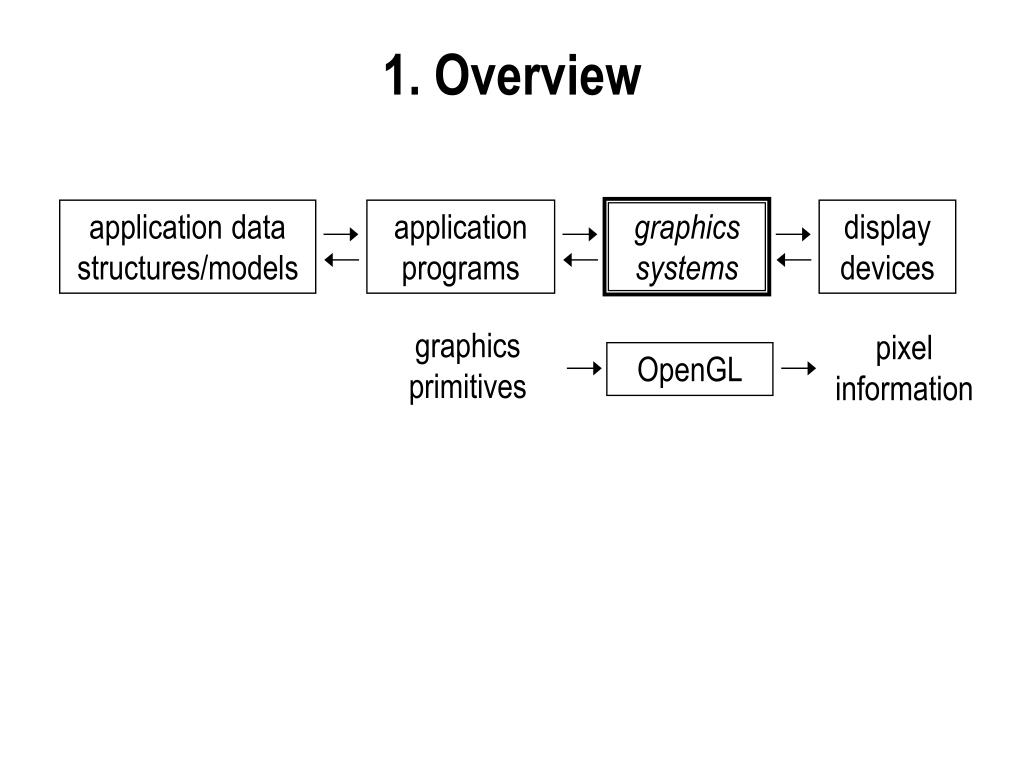 1. Overview

application data structures/models

application programs

graphics systems

display devices

graphics primitives

OpenGL

pixel information